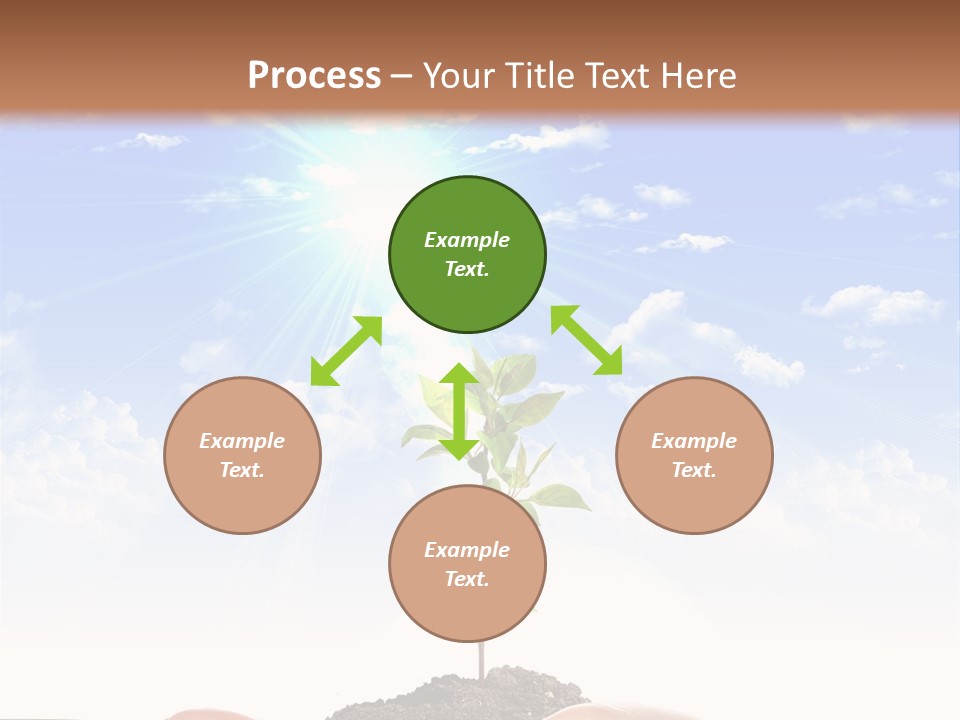 Process – Your Title Text Here

Example Text.

Example Text.

Example Text.

Example Text.